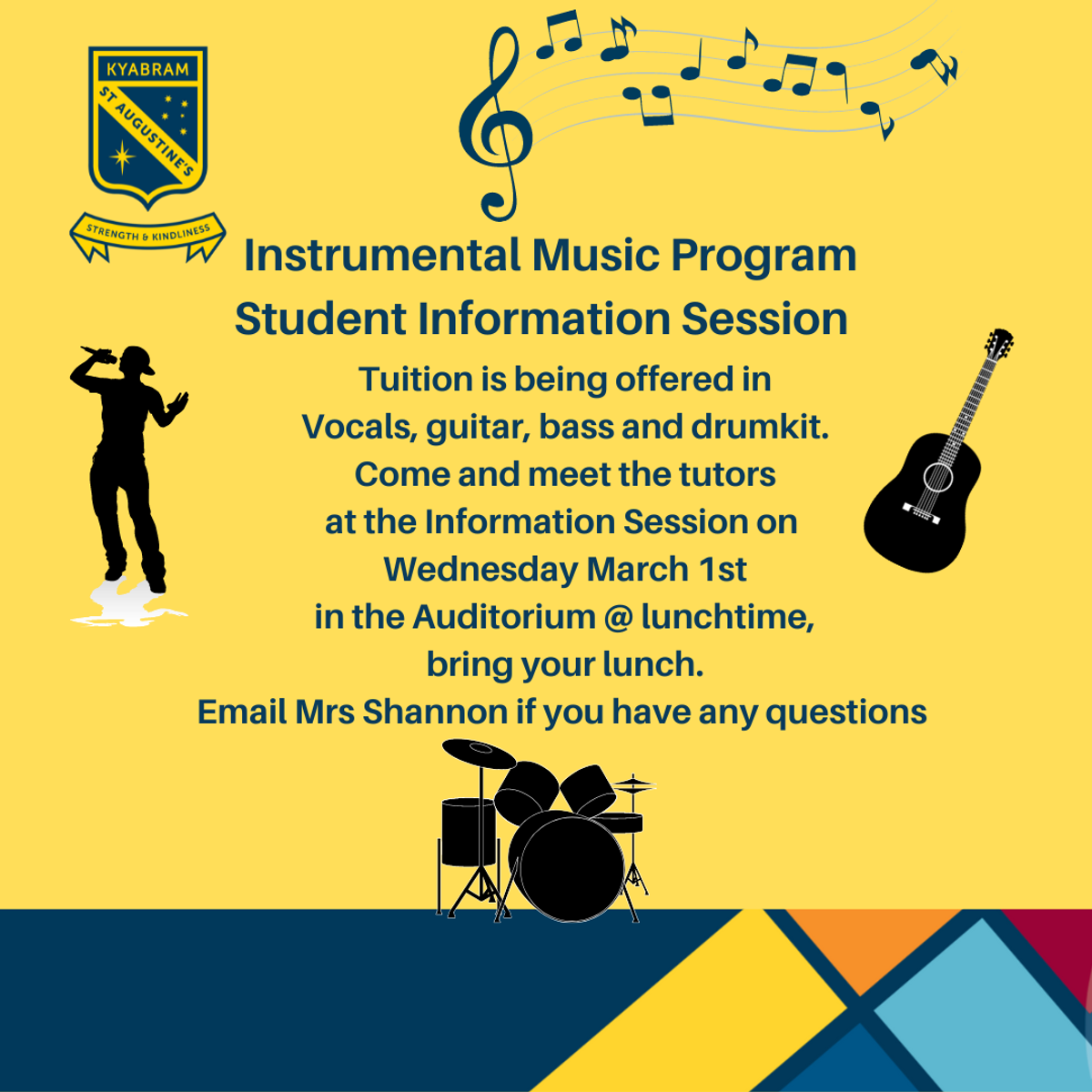 KYABRAM
ST AUGUSTINE'S
STRENGTH & KINDLINESS

Instrumental Music Program
Student Information Session

Tuition is being offered in
Vocals, guitar, bass and drumkit.
Come and meet the tutors
at the Information Session on
Wednesday March 1st
in the Auditorium @ lunchtime,
bring your lunch.
Email Mrs Shannon if you have any questions